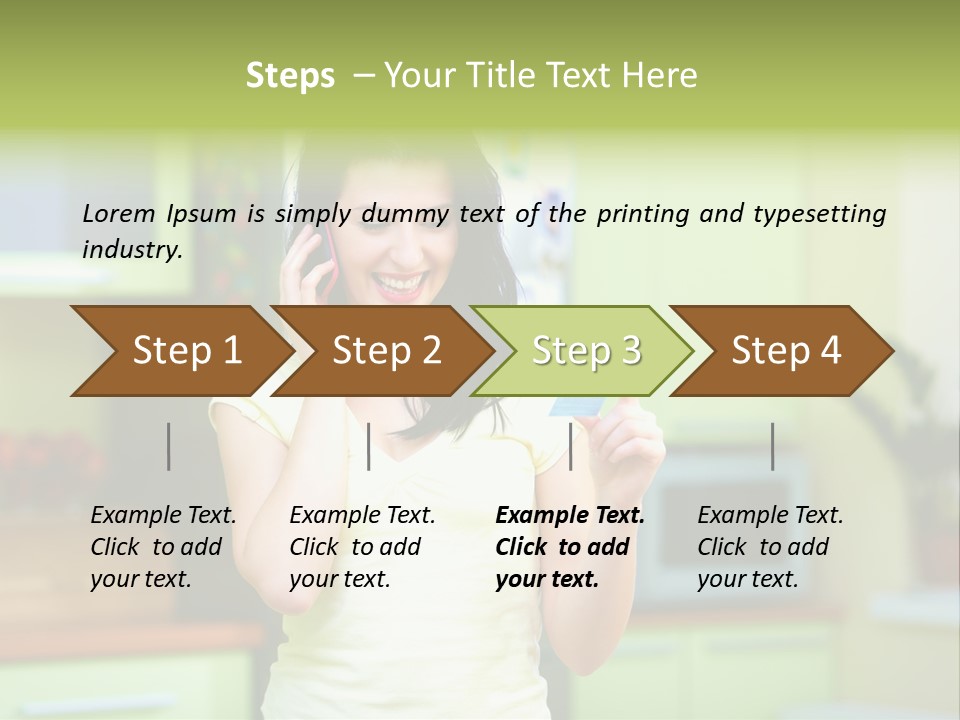 Steps – Your Title Text Here

Lorem Ipsum is simply dummy text of the printing and typesetting industry.

Step 1

Step 2

Step 3

Step 4

Example Text. Click to add your text.

Example Text. Click to add your text.

Example Text. Click to add your text.

Example Text. Click to add your text.